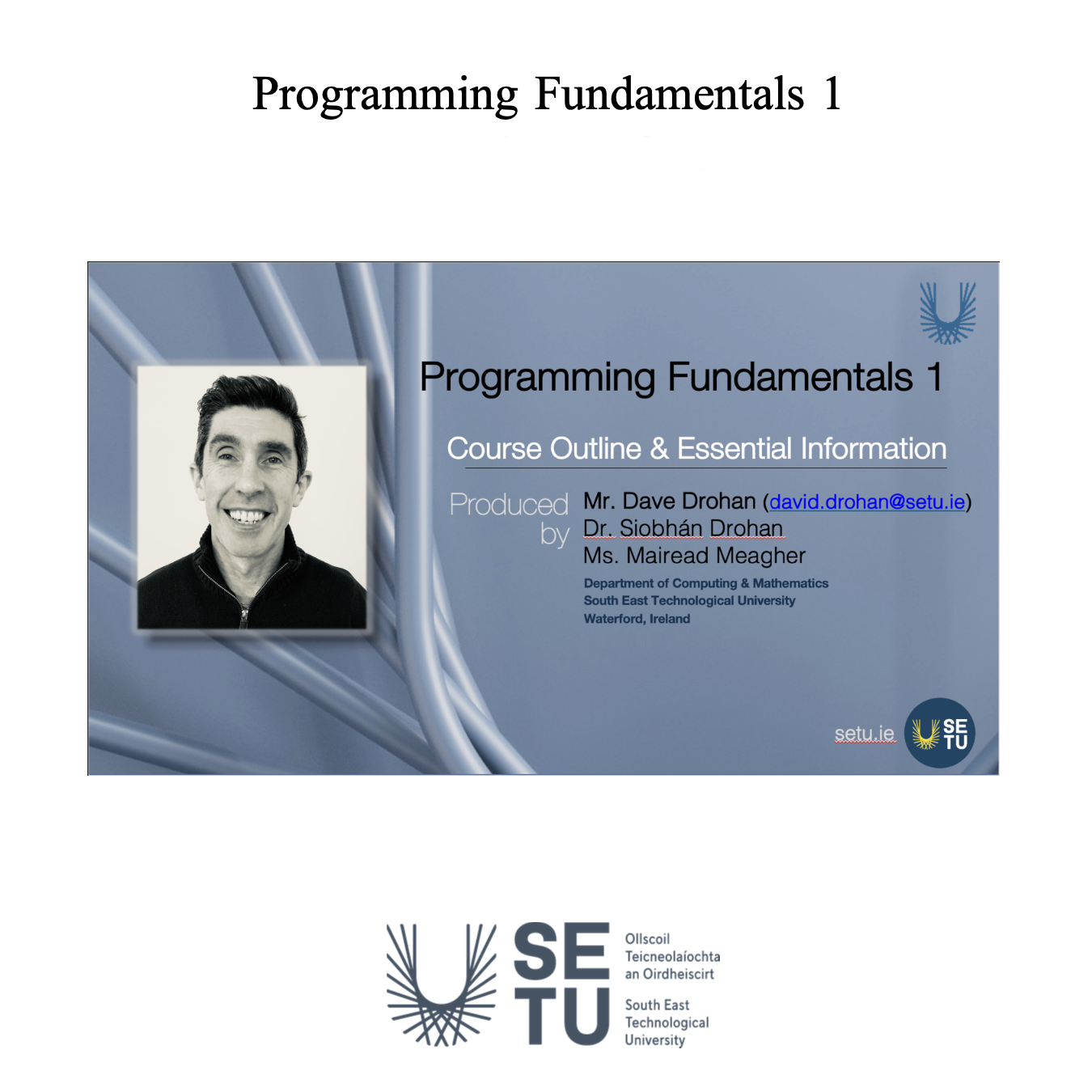 Programming Fundamentals 1

Programming Fundamentals 1

Course Outline & Essential Information

Produced by

Mr. Dave Drohan (david.drohan@setu.ie)
Dr. Siobhán Drohan
Ms. Mairead Meagher

Department of Computing & Mathematics
South East Technological University
Waterford, Ireland

setu.ie

SE TU

SE TU

Ollscoil Teicneolaíochta an Oirdheiscirt

South East Technological University